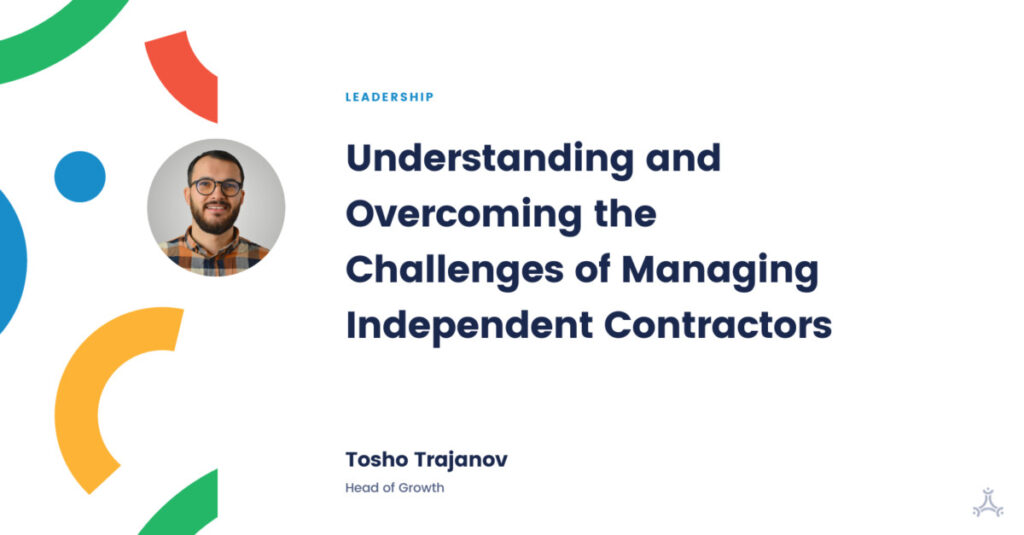 LEADERSHIP

Understanding and Overcoming the Challenges of Managing Independent Contractors

Tosho Trajanov

Head of Growth